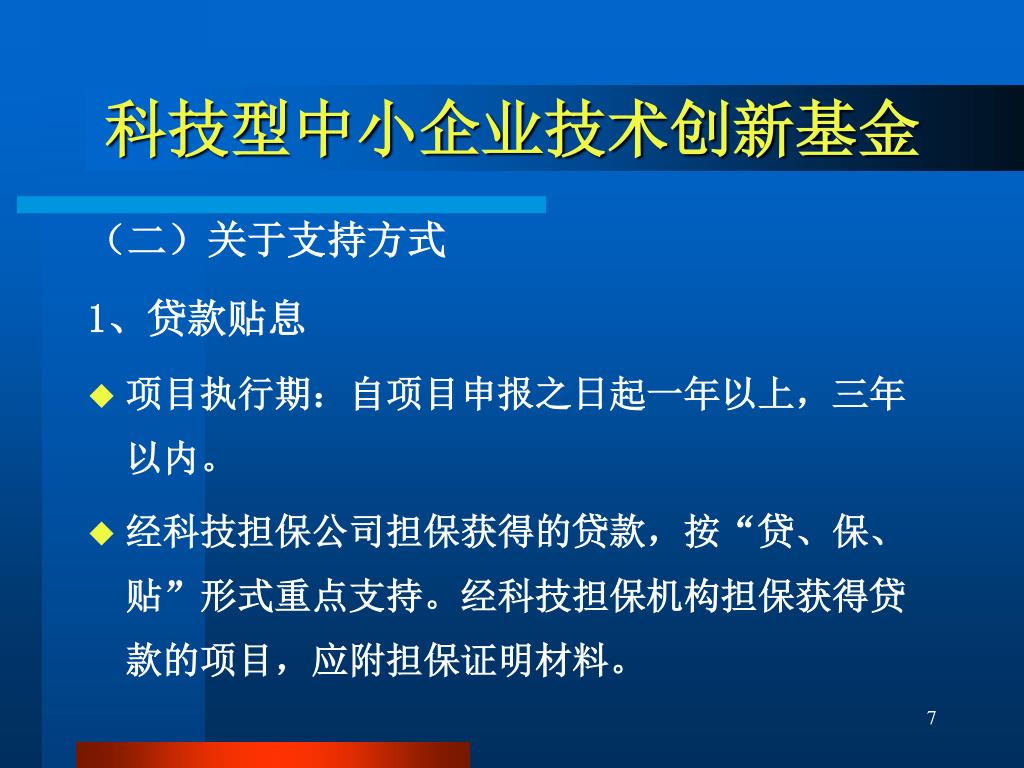 科技型中小企业技术创新基金

（二）关于支持方式

1、贷款贴息

◆ 项目执行期：自项目申报之日起一年以上，三年以内。

◆ 经科技担保公司担保获得的贷款，按“贷、保、贴”形式重点支持。经科技担保机构担保获得贷款的项目，应附担保证明材料。

7